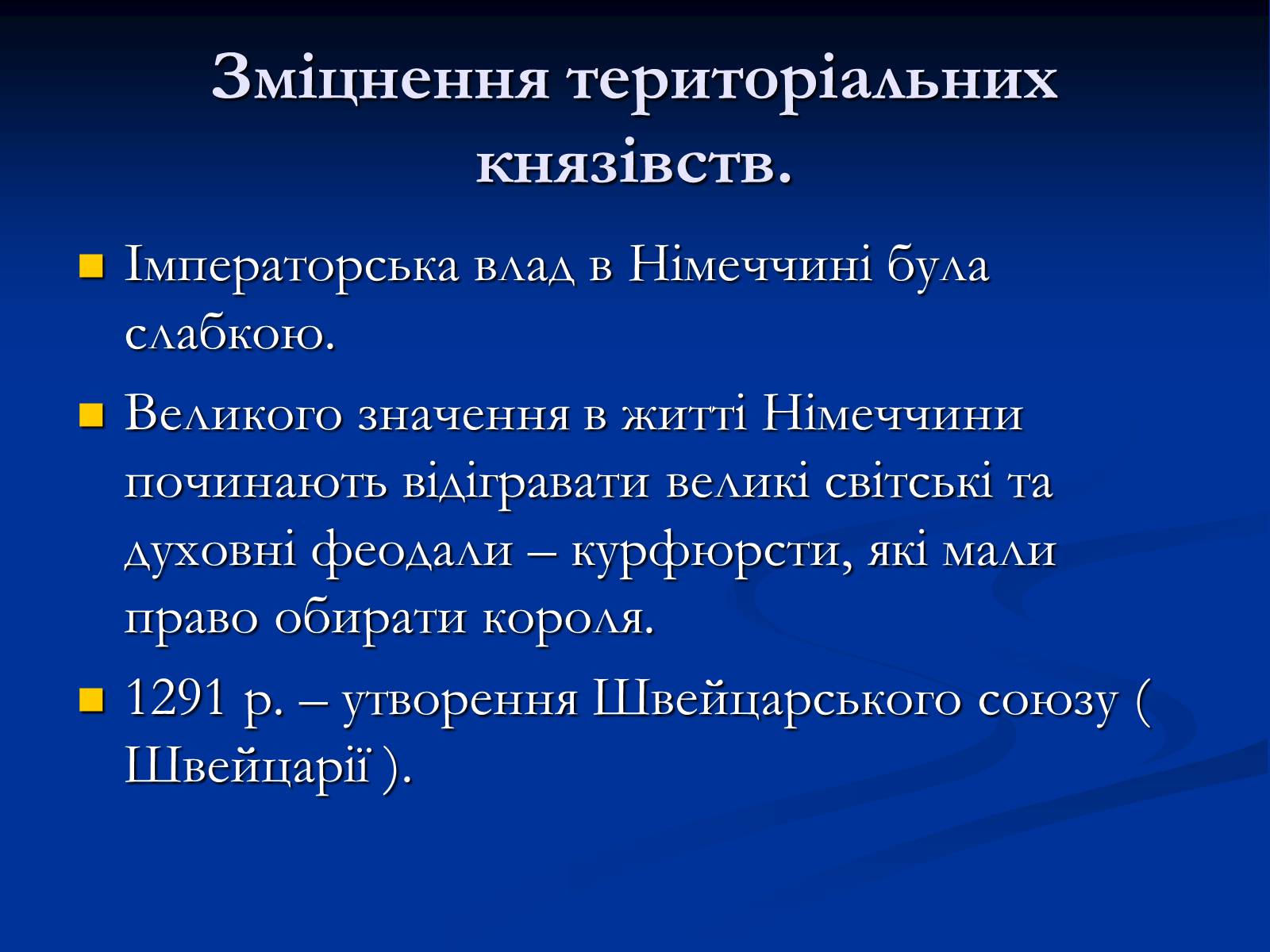 Зміцнення територіальних князівств.

Імператорська влад в Німеччині була слабкою.

Великого значення в житті Німеччини починають відігравати великі світські та духовні феодали – курфюрсти, які мали право обирати короля.

1291 р. – утворення Швейцарського союзу ( Швейцарії ).